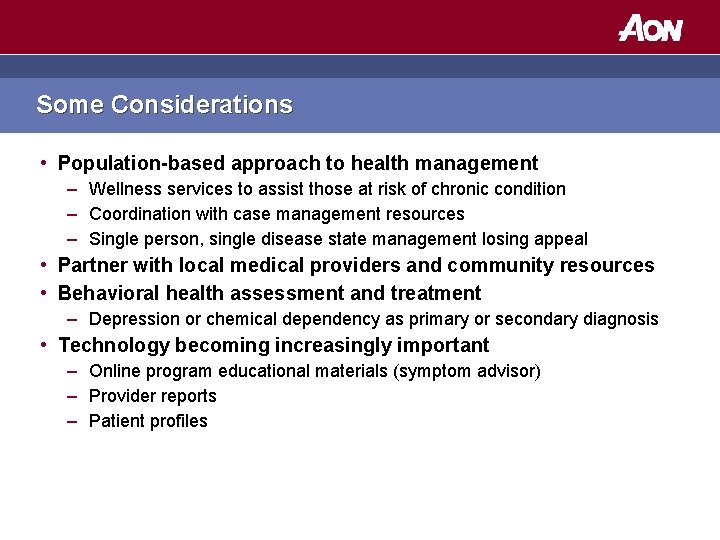 AON

Some Considerations

• Population-based approach to health management
– Wellness services to assist those at risk of chronic condition
– Coordination with case management resources
– Single person, single disease state management losing appeal
• Partner with local medical providers and community resources
• Behavioral health assessment and treatment
– Depression or chemical dependency as primary or secondary diagnosis
• Technology becoming increasingly important
– Online program educational materials (symptom advisor)
– Provider reports
– Patient profiles